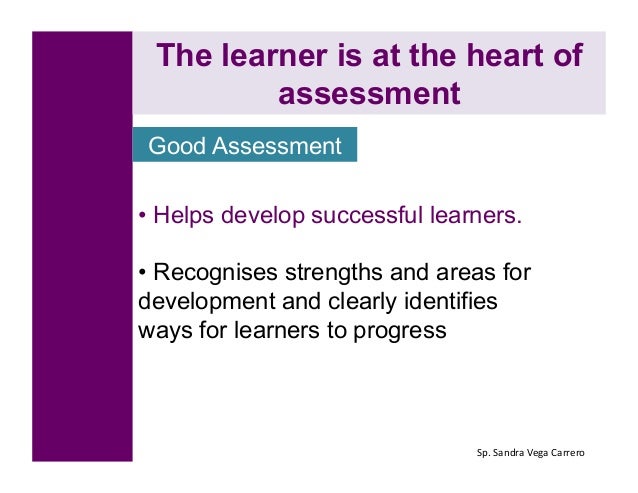 The learner is at the heart of assessment

Good Assessment

• Helps develop successful learners.

• Recognises strengths and areas for development and clearly identifies ways for learners to progress

Sp. Sandra Vega Carrero